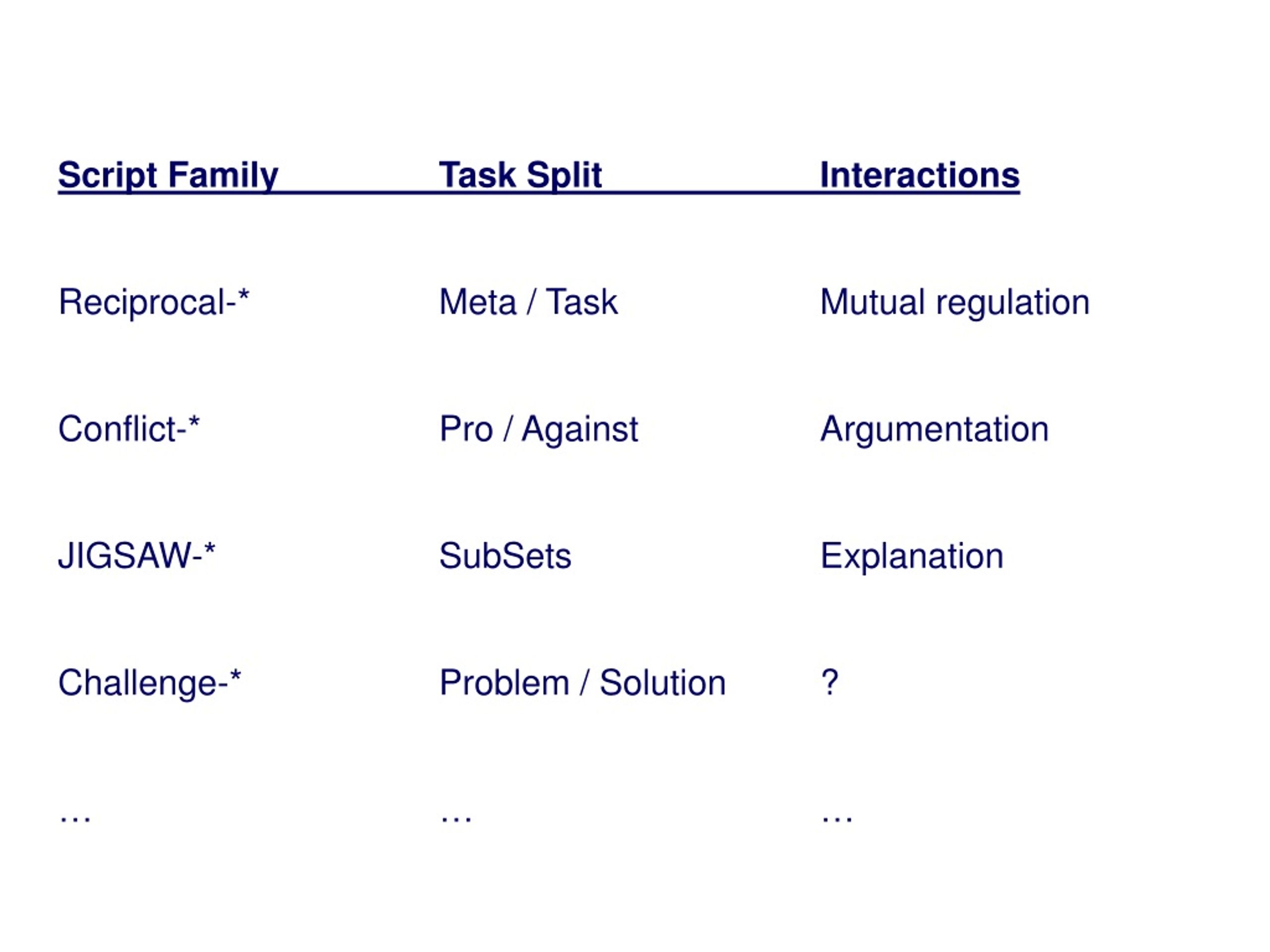 | Script Family | Task Split | Interactions |
|---|---|---|
| Reciprocal-* | Meta / Task | Mutual regulation |
| Conflict-* | Pro / Against | Argumentation |
| JIGSAW-* | SubSets | Explanation |
| Challenge-* | Problem / Solution | ? |
| … | … | … |